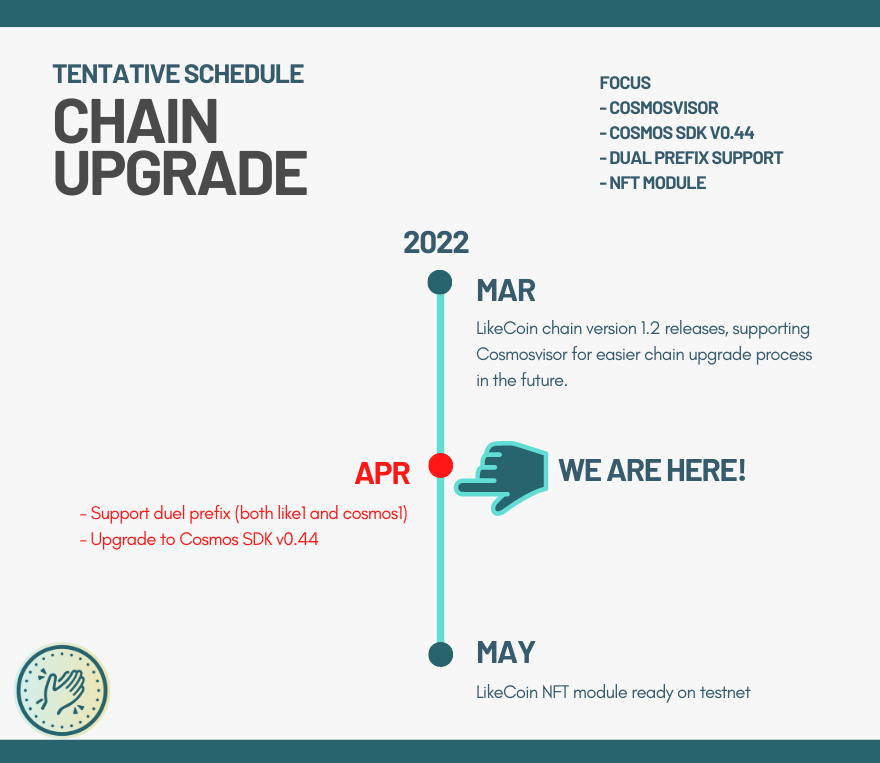 TENTATIVE SCHEDULE

CHAIN UPGRADE

FOCUS
- COSMOSVISOR
- COSMOS SDK V0.44
- DUAL PREFIX SUPPORT
- NFT MODULE

2022

MAR

LikeCoin chain version 1.2 releases, supporting Cosmosvisor for easier chain upgrade process in the future.

APR

WE ARE HERE!

- Support duel prefix (both like1 and cosmos1)
- Upgrade to Cosmos SDK v0.44

MAY

LikeCoin NFT module ready on testnet